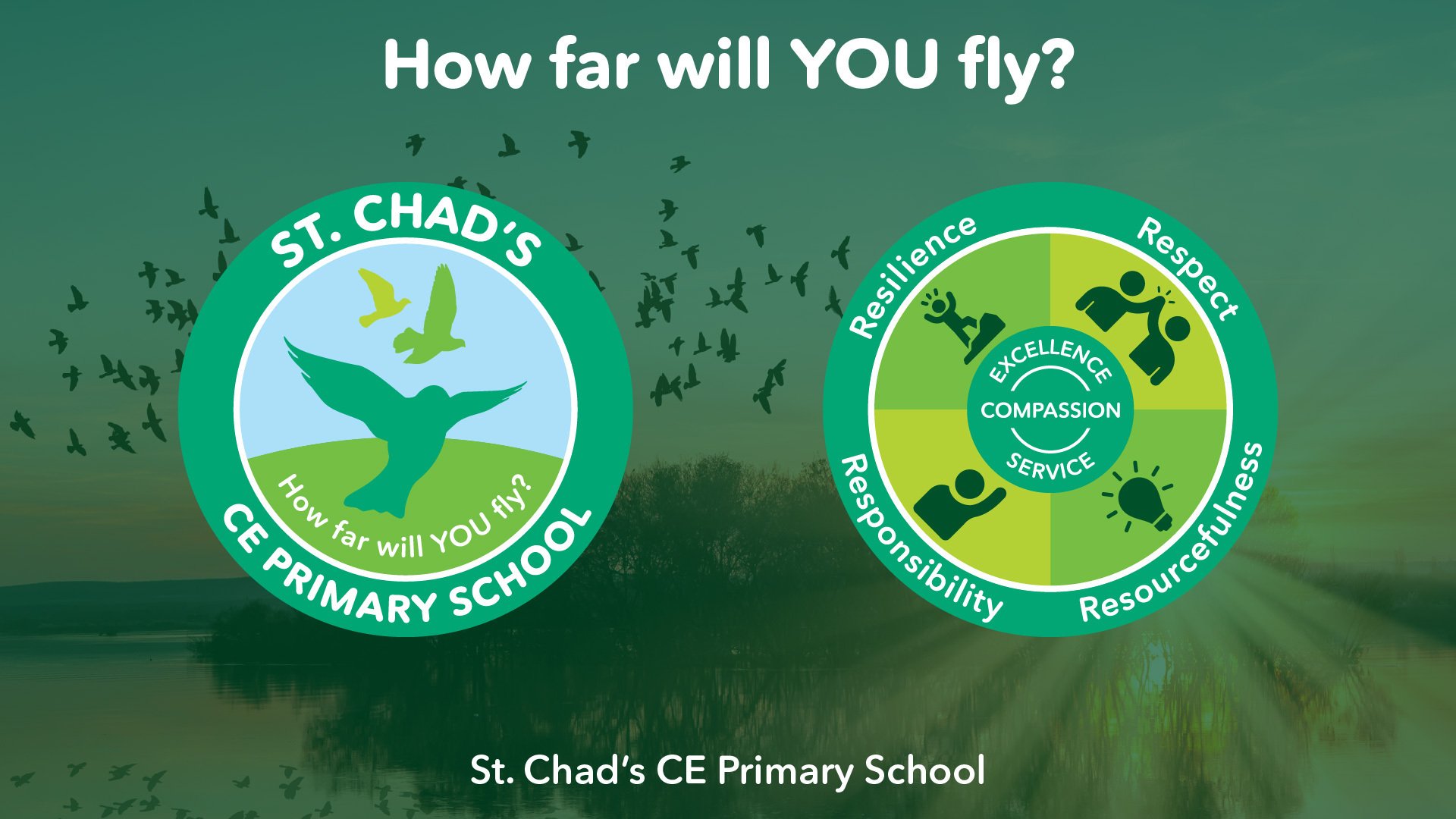 How far will YOU fly?

ST. CHAD'S

How far will YOU fly?

CE PRIMARY SCHOOL

Resilience

Respect

EXCELLENCE

COMPASSION

SERVICE

Responsibility

Resourcefulness

St. Chad's CE Primary School